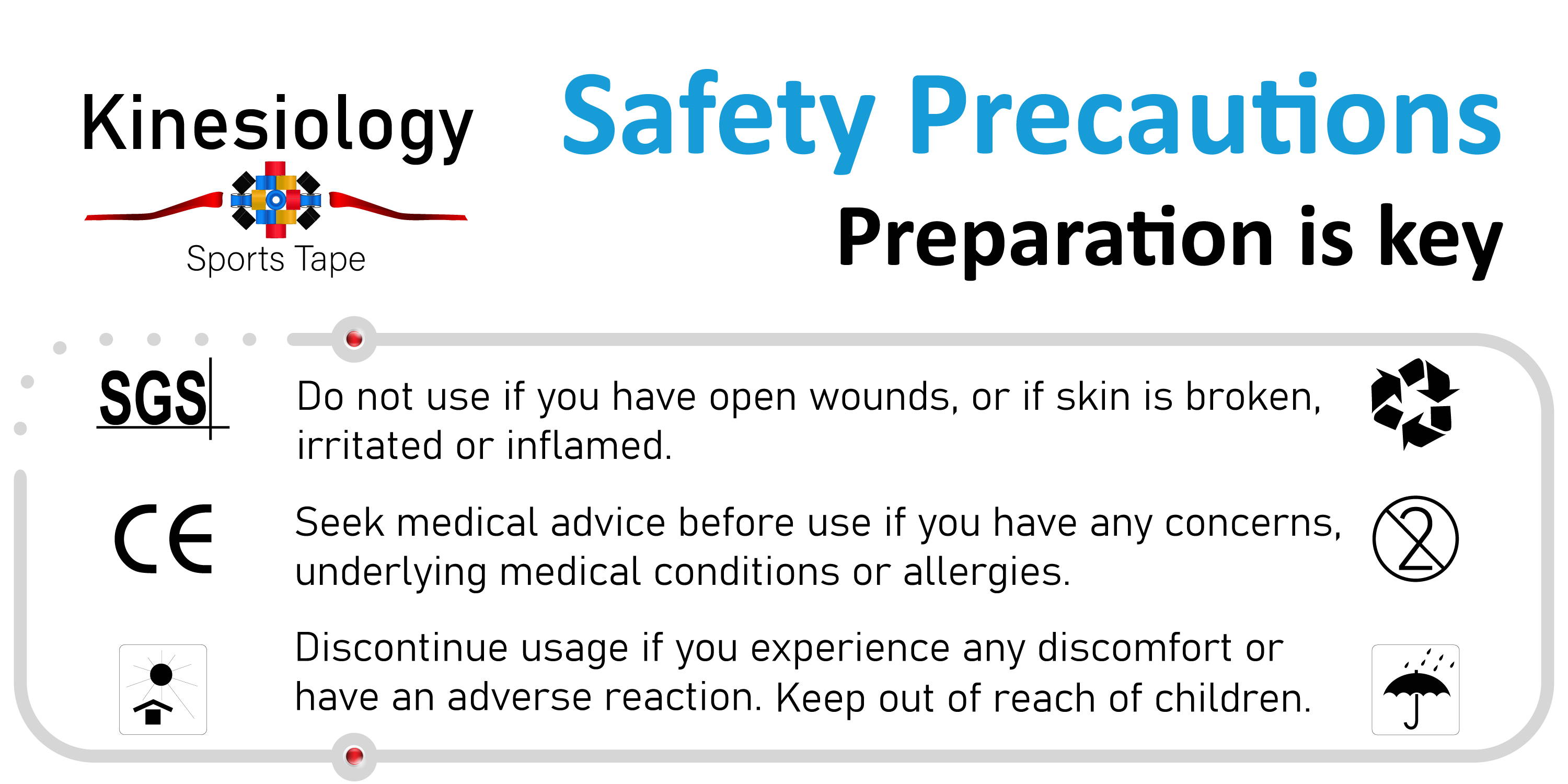 Kinesiology
Sports Tape

Safety Precautions
Preparation is key

SGS

Do not use if you have open wounds, or if skin is broken, irritated or inflamed.

CE

Seek medical advice before use if you have any concerns, underlying medical conditions or allergies.

2

Discontinue usage if you experience any discomfort or have an adverse reaction. Keep out of reach of children.